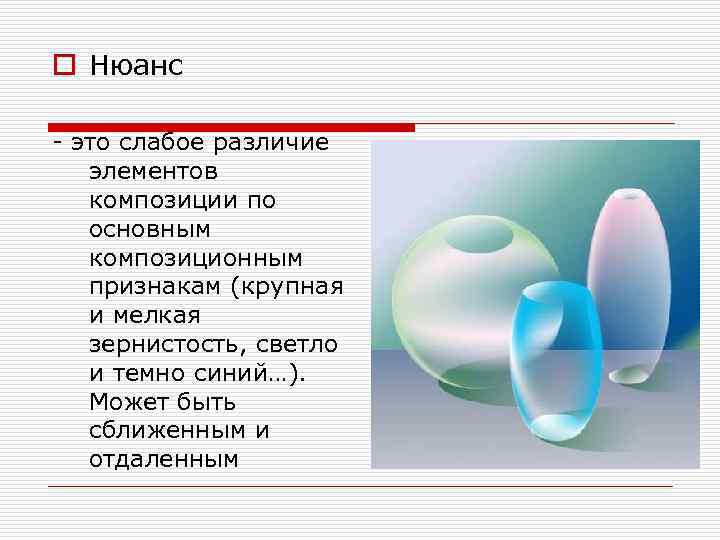 Нюанс

- это слабое различие элементов композиции по основным композиционным признакам (крупная и мелкая зернистость, светло и темно синий…). Может быть сближенным и отдаленным